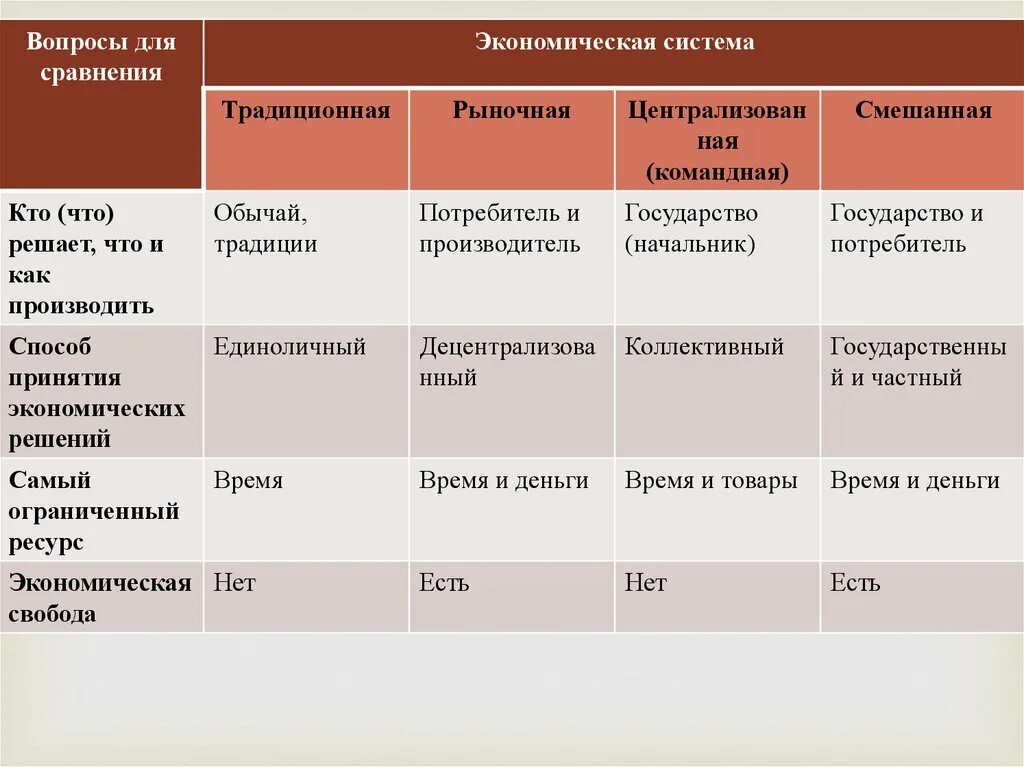 | Вопросы для сравнения | Экономическая система | | | |
|---|---|---|---|---|
| | Традиционная | Рыночная | Централизованная (командная) | Смешанная |
| Кто (что) решает, что и как производить | Обычай, традиции | Потребитель и производитель | Государство (начальник) | Государство и потребитель |
| Способ принятия экономических решений | Единоличный | Децентрализованный | Коллективный | Государственный и частный |
| Самый ограниченный ресурс | Время | Время и деньги | Время и товары | Время и деньги |
| Экономическая свобода | Нет | Есть | Нет | Есть |